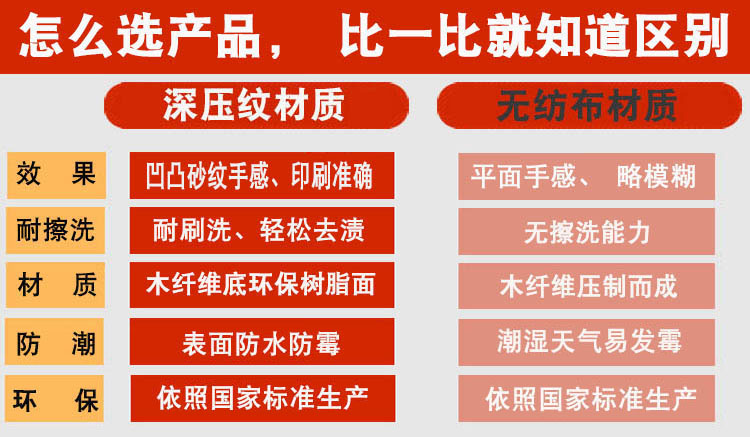 怎么选产品， 比一比就知道区别

|  | 深压纹材质 | 无纺布材质 |
|---|---|---|
| 效 果 | 凹凸砂纹手感、印刷准确 | 平面手感、 略模糊 |
| 耐擦洗 | 耐刷洗、轻松去渍 | 无擦洗能力 |
| 材 质 | 木纤维底环保树脂面 | 木纤维压制而成 |
| 防 潮 | 表面防水防霉 | 潮湿天气易发霉 |
| 环 保 | 依照国家标准生产 | 依照国家标准生产 |